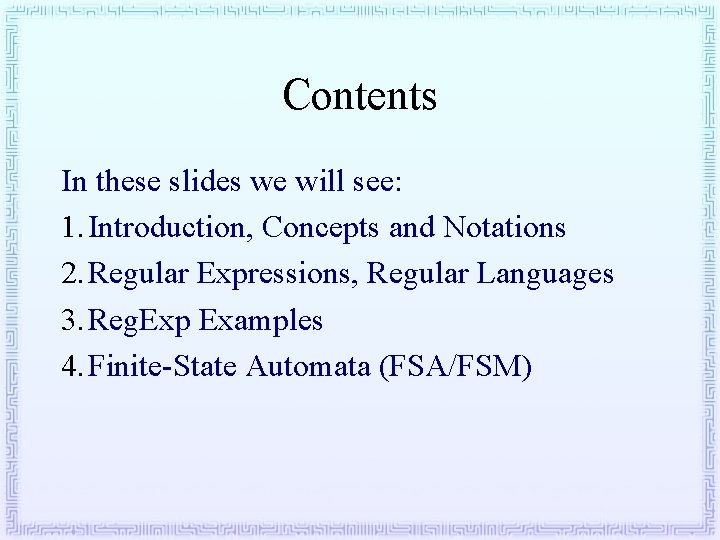 Contents

In these slides we will see:

1. Introduction, Concepts and Notations

2. Regular Expressions, Regular Languages

3. RegExp Examples

4. Finite-State Automata (FSA/FSM)